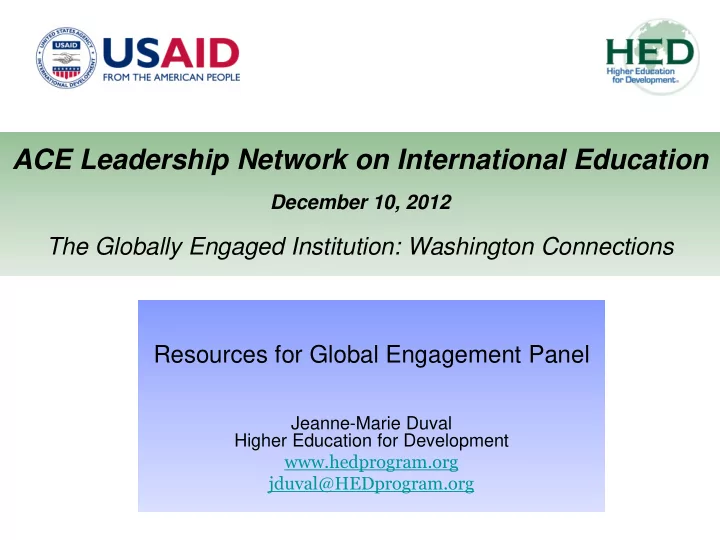 UNITED STATES AGENCY INTERNATIONAL DEVELOPMENT USAID

USAID
FROM THE AMERICAN PEOPLE

HED
Higher Education for Development

ACE Leadership Network on International Education

December 10, 2012

The Globally Engaged Institution: Washington Connections

Resources for Global Engagement Panel

Jeanne-Marie Duval
Higher Education for Development
www.hedprogram.org
jduval@HEDprogram.org